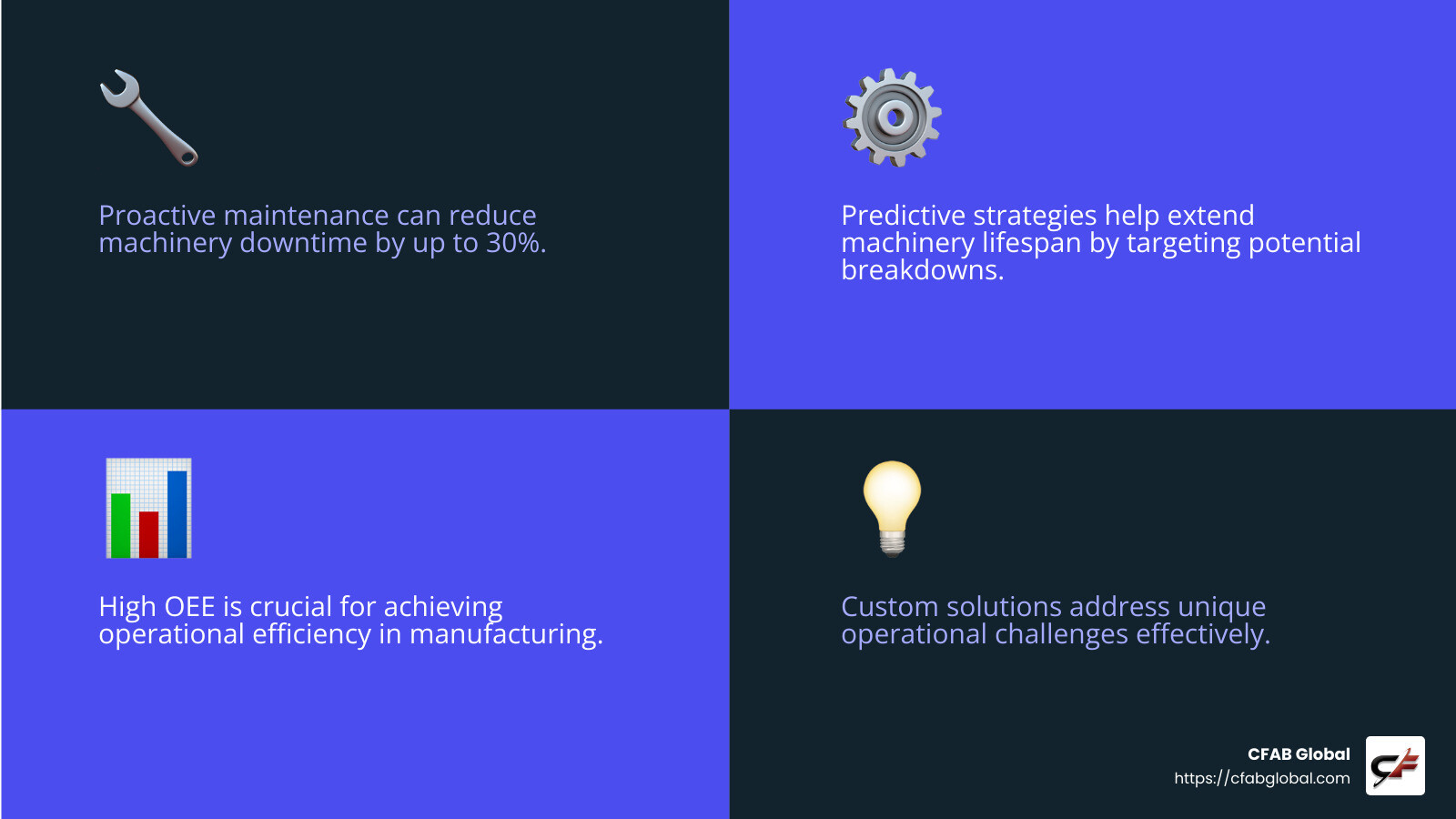 Proactive maintenance can reduce machinery downtime by up to 30%.

Predictive strategies help extend machinery lifespan by targeting potential breakdowns.

High OEE is crucial for achieving operational efficiency in manufacturing.

Custom solutions address unique operational challenges effectively.

CFAB Global
https://cfabglobal.com